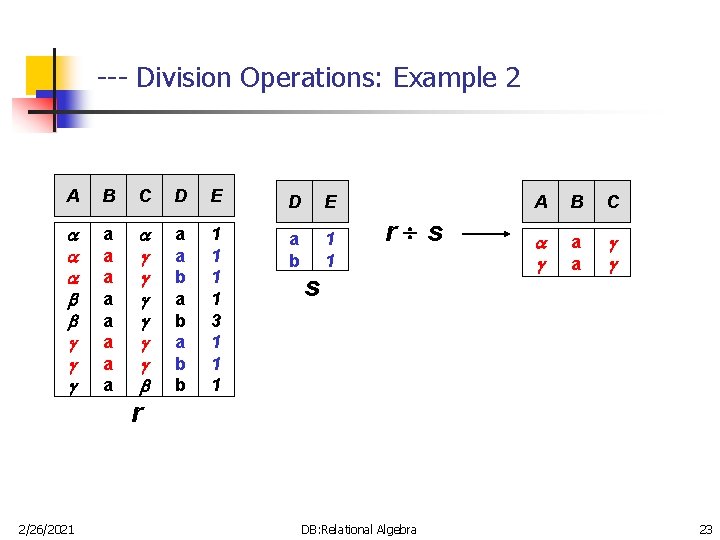 --- Division Operations: Example 2

| A | B | C | D | E |
|---|---|---|---|---|
| $\alpha$ | a | $\alpha$ | a | 1 |
| $\alpha$ | a | $\gamma$ | a | 1 |
| $\alpha$ | a | $\gamma$ | b | 1 |
| $\beta$ | a | $\gamma$ | a | 1 |
| $\beta$ | a | $\gamma$ | b | 3 |
| $\gamma$ | a | $\gamma$ | a | 1 |
| $\gamma$ | a | $\gamma$ | b | 1 |
| $\gamma$ | a | $\beta$ | b | 1 |

r

| D | E |
|---|---|
| a | 1 |
| b | 1 |

s

$r \div s$

| A | B | C |
|---|---|---|
| $\alpha$ | a | $\gamma$ |
| $\gamma$ | a | $\gamma$ |

2/26/2021 DB:Relational Algebra 23